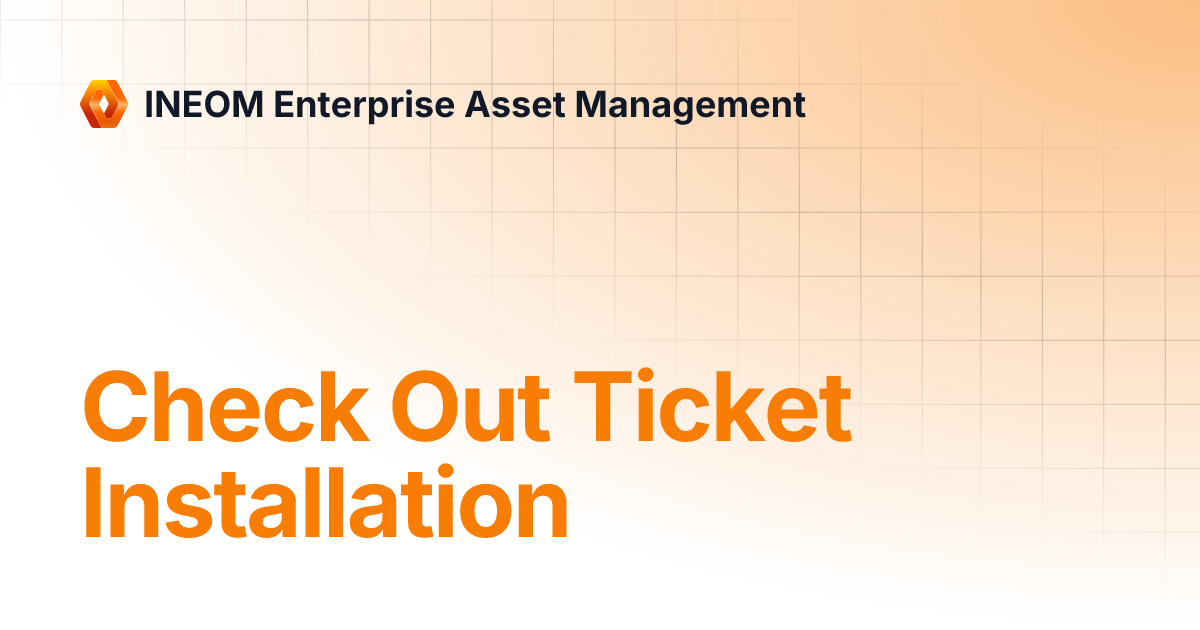 INEOM Enterprise Asset Management

Check Out Ticket Installation